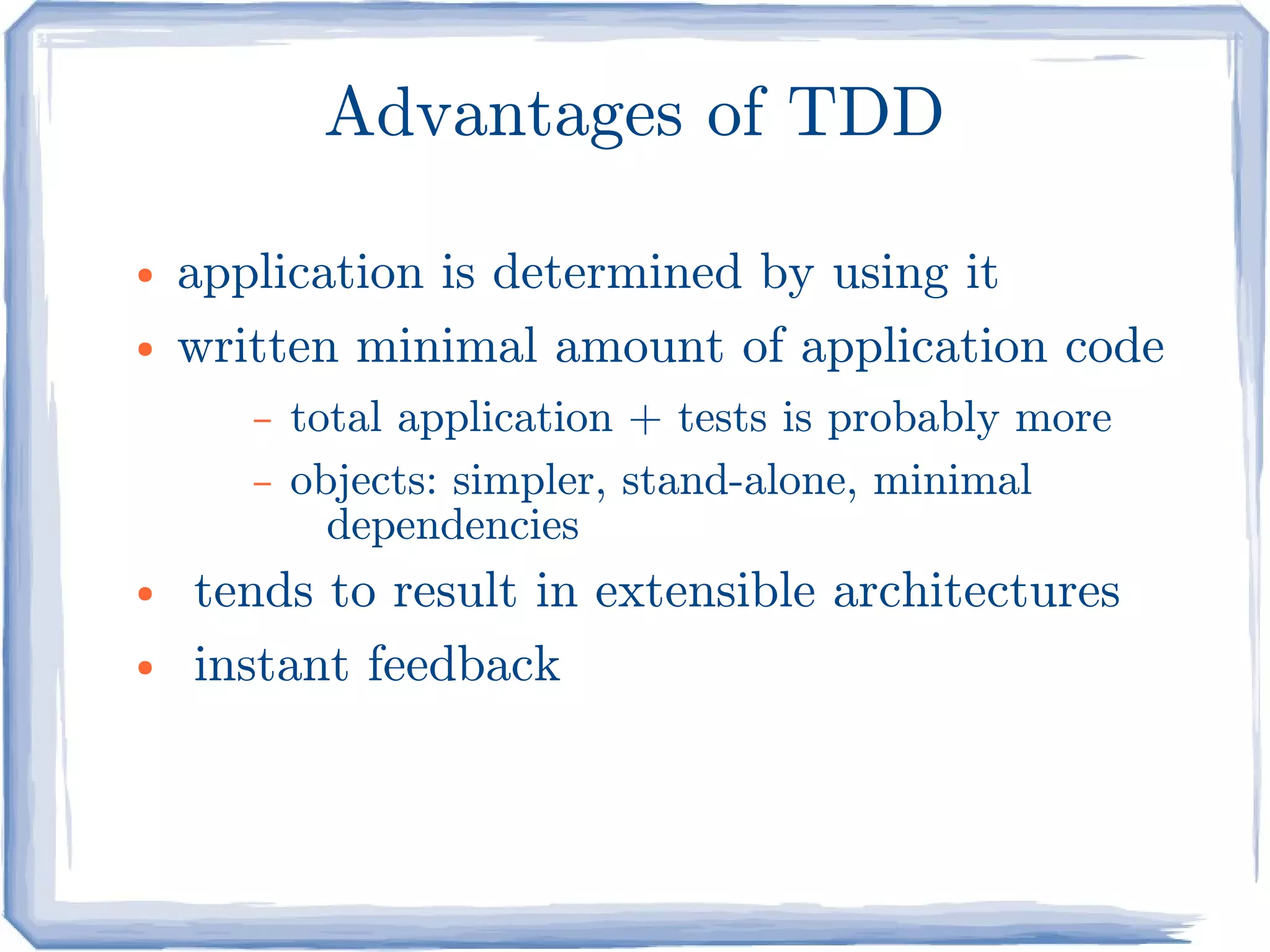 Advantages of TDD

• application is determined by using it
• written minimal amount of application code
  – total application + tests is probably more
  – objects: simpler, stand-alone, minimal dependencies
• tends to result in extensible architectures
• instant feedback